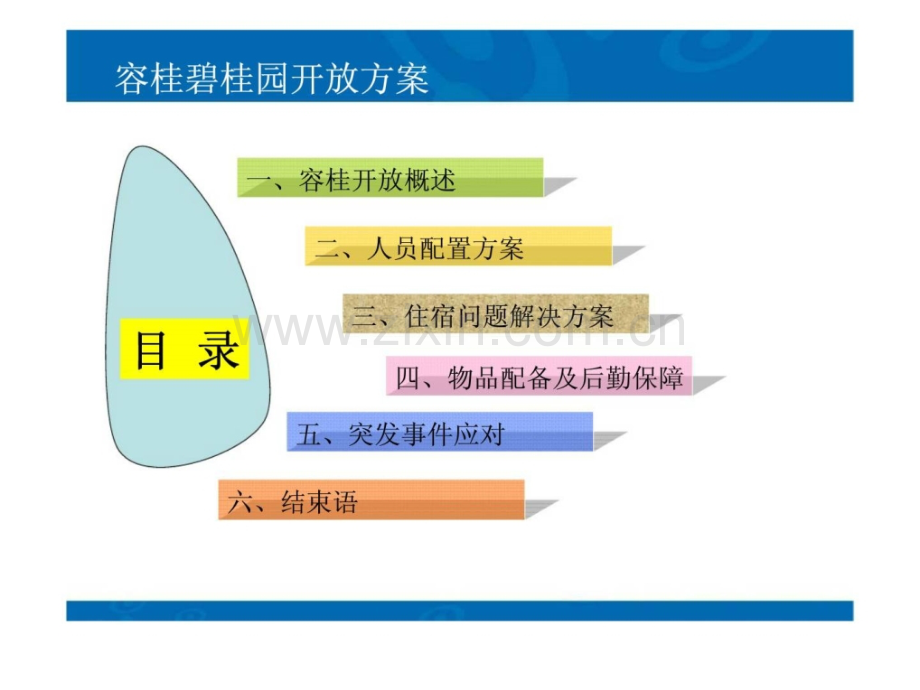 容桂碧桂园开放方案

目 录

一、容桂开放概述

二、人员配置方案

三、住宿问题解决方案

四、物品配备及后勤保障

五、突发事件应对

六、结束语

www.zixin.com.cn